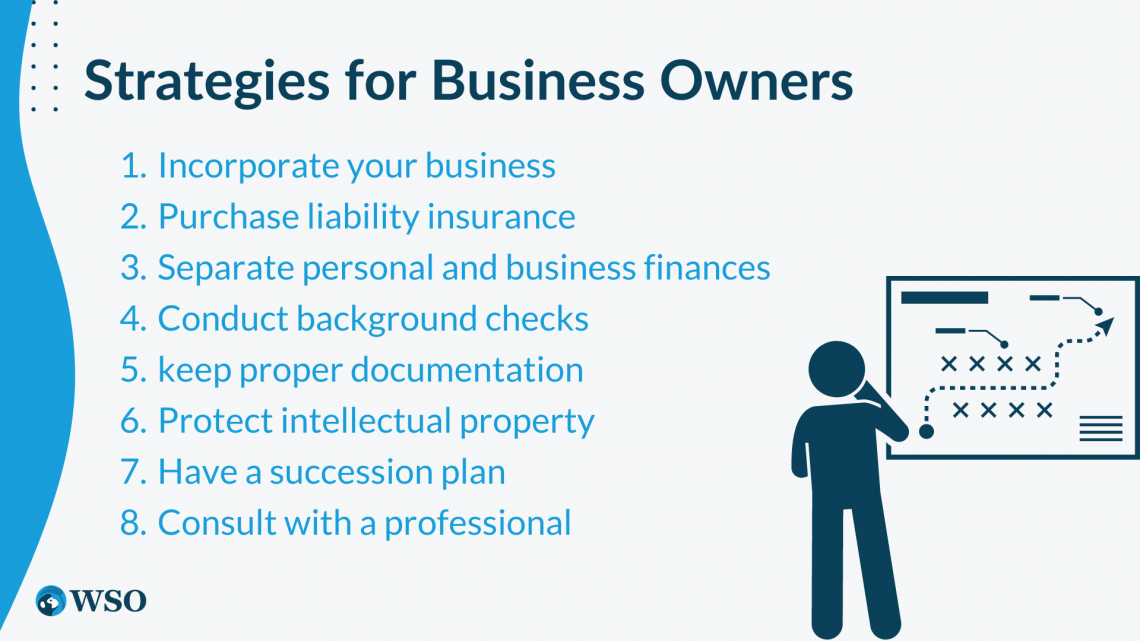 Strategies for Business Owners

1. Incorporate your business
2. Purchase liability insurance
3. Separate personal and business finances
4. Conduct background checks
5. keep proper documentation
6. Protect intellectual property
7. Have a succession plan
8. Consult with a professional

WSO